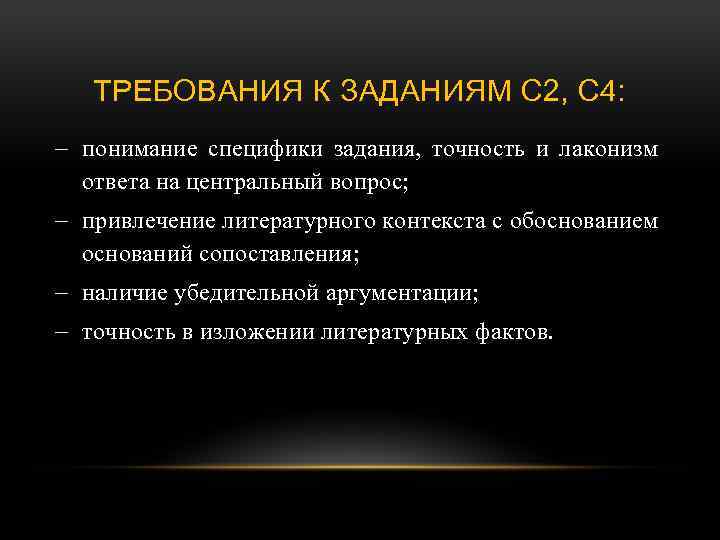 ТРЕБОВАНИЯ К ЗАДАНИЯМ С2, С4:

– понимание специфики задания, точность и лаконизм ответа на центральный вопрос;

– привлечение литературного контекста с обоснованием оснований сопоставления;

– наличие убедительной аргументации;

– точность в изложении литературных фактов.